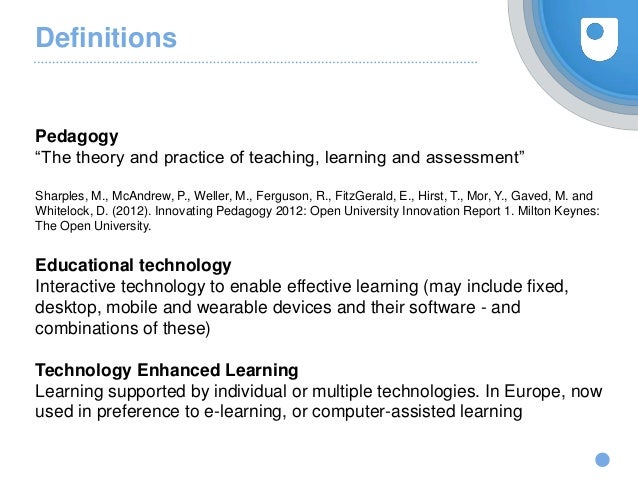 Definitions

Pedagogy
“The theory and practice of teaching, learning and assessment”

Sharples, M., McAndrew, P., Weller, M., Ferguson, R., FitzGerald, E., Hirst, T., Mor, Y., Gaved, M. and Whitelock, D. (2012). Innovating Pedagogy 2012: Open University Innovation Report 1. Milton Keynes: The Open University.

Educational technology
Interactive technology to enable effective learning (may include fixed, desktop, mobile and wearable devices and their software - and combinations of these)

Technology Enhanced Learning
Learning supported by individual or multiple technologies. In Europe, now used in preference to e-learning, or computer-assisted learning